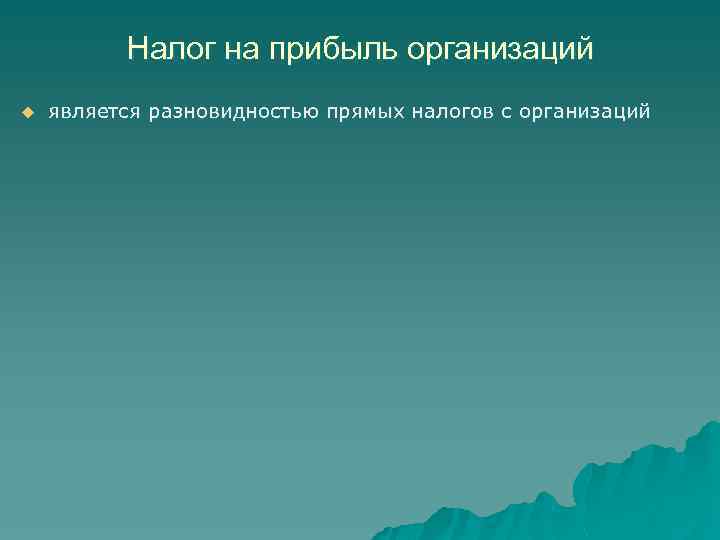 Налог на прибыль организаций

является разновидностью прямых налогов с организаций